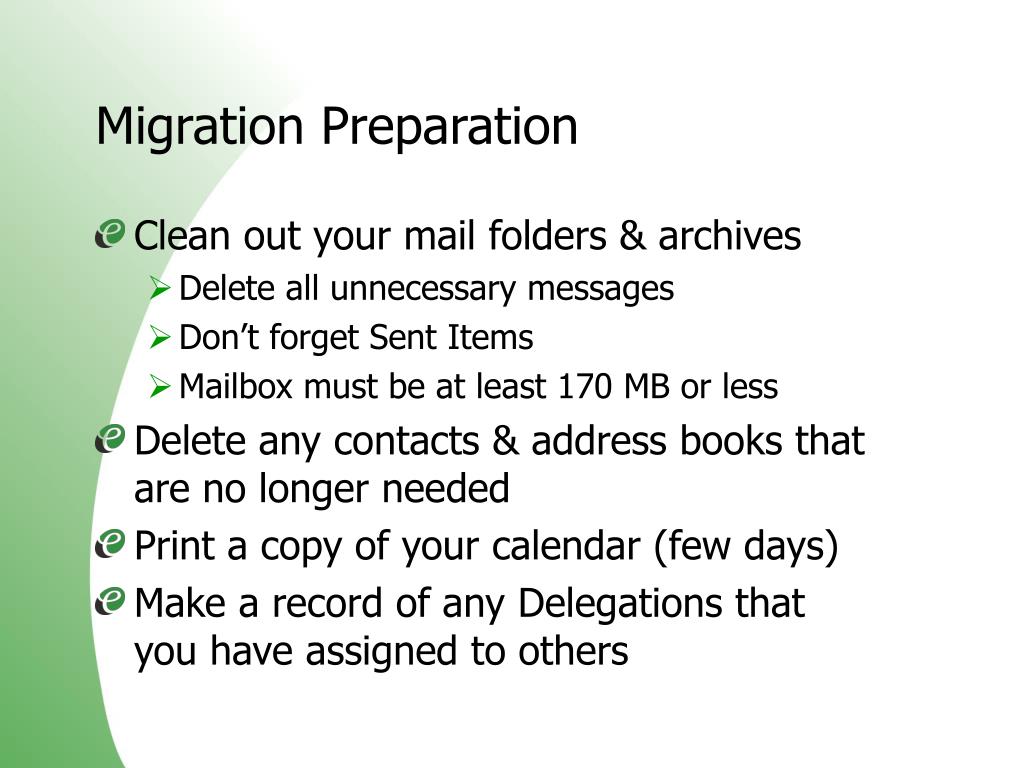 Migration Preparation

Clean out your mail folders & archives

Delete all unnecessary messages

Don’t forget Sent Items

Mailbox must be at least 170 MB or less

Delete any contacts & address books that are no longer needed

Print a copy of your calendar (few days)

Make a record of any Delegations that you have assigned to others